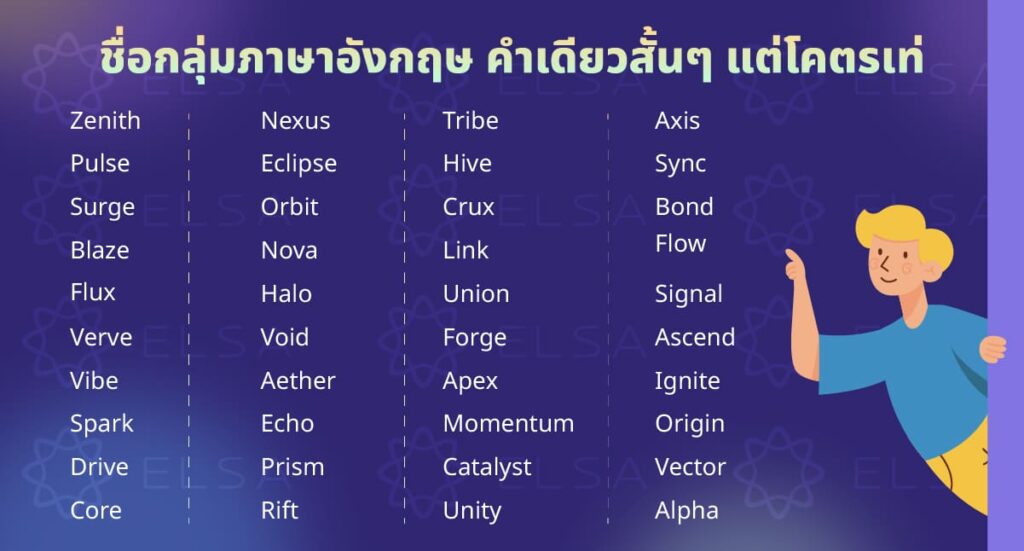 ชื่อกลุ่มภาษาอังกฤษ คำเดียวสั้นๆ แต่โคตรเท่

Zenith
Pulse
Surge
Blaze
Flux
Verve
Vibe
Spark
Drive
Core

Nexus
Eclipse
Orbit
Nova
Halo
Void
Aether
Echo
Prism
Rift

Tribe
Hive
Crux
Link
Union
Forge
Apex
Momentum
Catalyst
Unity

Axis
Sync
Bond
Flow
Signal
Ascend
Ignite
Origin
Vector
Alpha

ELSA